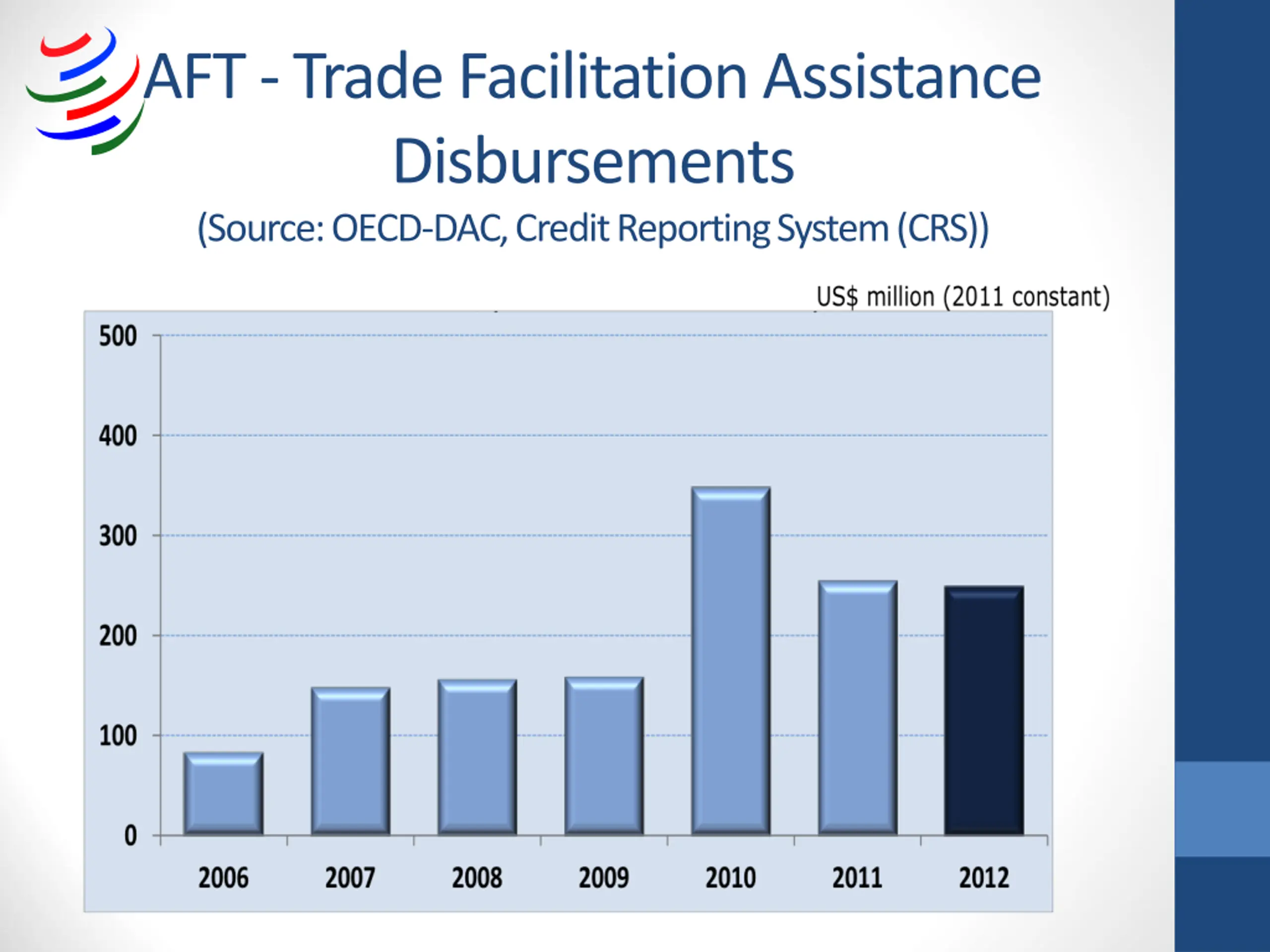 AFT - Trade Facilitation Assistance Disbursements

(Source: OECD-DAC, Credit Reporting System (CRS))

US$ million (2011 constant)

500
400
300
200
100
0

2006
2007
2008
2009
2010
2011
2012